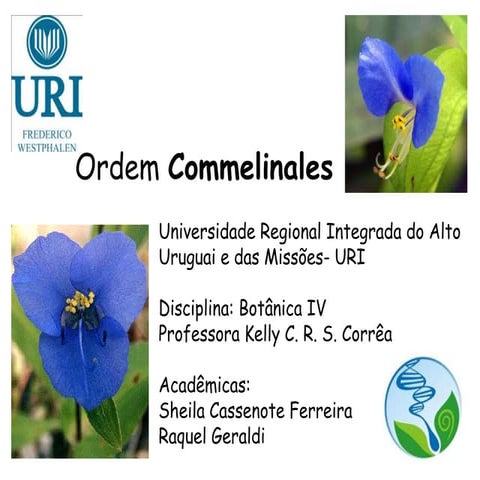 URI
FREDERICO
WESTPHALEN

Ordem Commelinales

Universidade Regional Integrada do Alto Uruguai e das Missões- URI

Disciplina: Botânica IV
Professora Kelly C. R. S. Corrêa

Acadêmicas:
Sheila Cassenote Ferreira
Raquel Geraldi